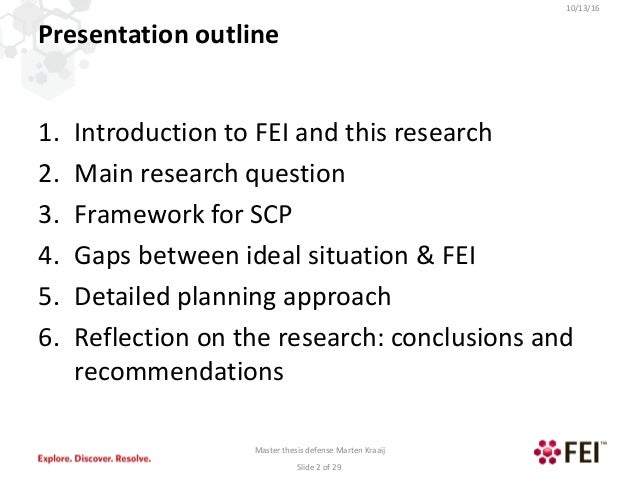 10/13/16

Presentation outline

1. Introduction to FEI and this research
2. Main research question
3. Framework for SCP
4. Gaps between ideal situation & FEI
5. Detailed planning approach
6. Reflection on the research: conclusions and recommendations

Explore. Discover. Resolve.

Master thesis defense Marten Kraaij

Slide 2 of 29

FEI™